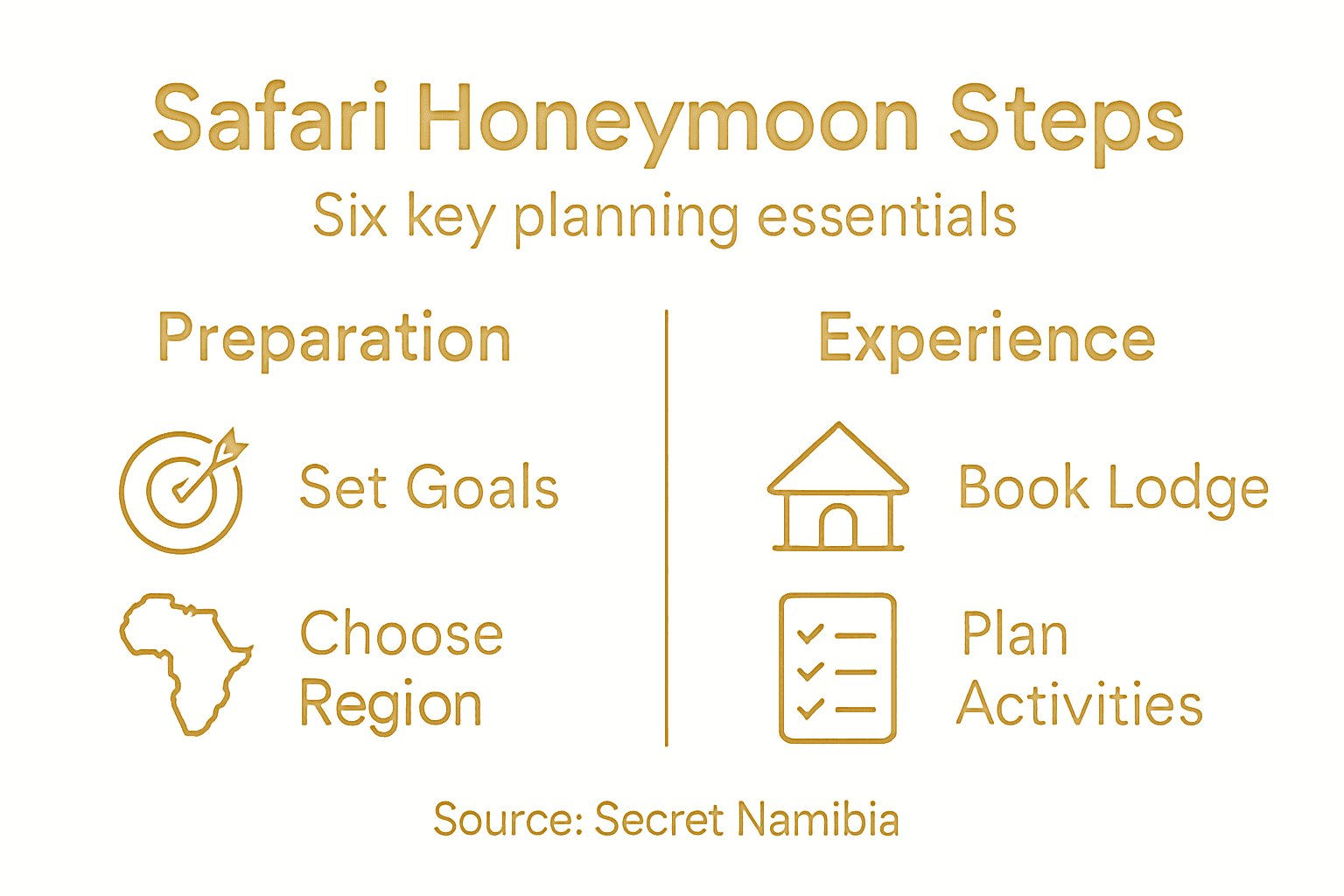 Safari Honeymoon Steps

Six key planning essentials

Preparation

Set Goals

Choose Region

Experience

Book Lodge

Plan Activities

Source: Secret Namibia